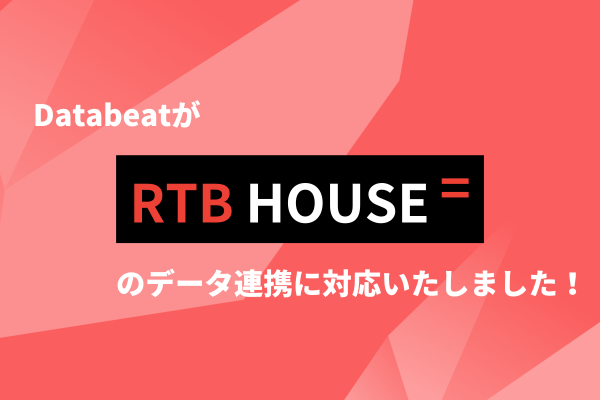 Databeatが

RTB HOUSE =

のデータ連携に対応いたしました！